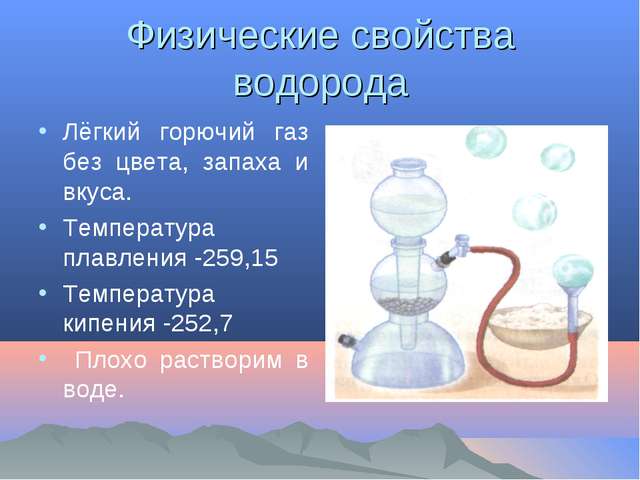 Физические свойства водорода

• Лёгкий горючий газ без цвета, запаха и вкуса.
• Температура плавления -259,15
• Температура кипения -252,7
• Плохо растворим в воде.